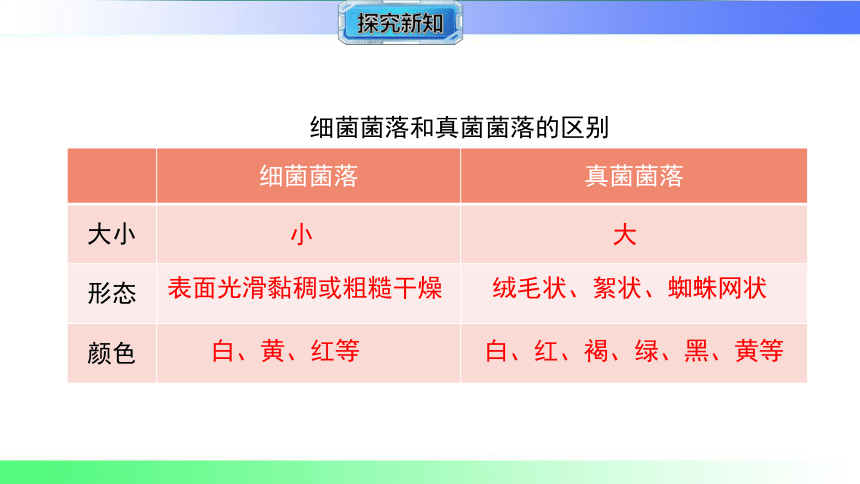 探究新知

细菌菌落和真菌菌落的区别

|  | 细菌菌落 | 真菌菌落 |
|---|---|---|
| 大小 | 小 | 大 |
| 形态 | 表面光滑黏稠或粗糙干燥 | 绒毛状、絮状、蜘蛛网状 |
| 颜色 | 白、黄、红等 | 白、红、褐、绿、黑、黄等 |